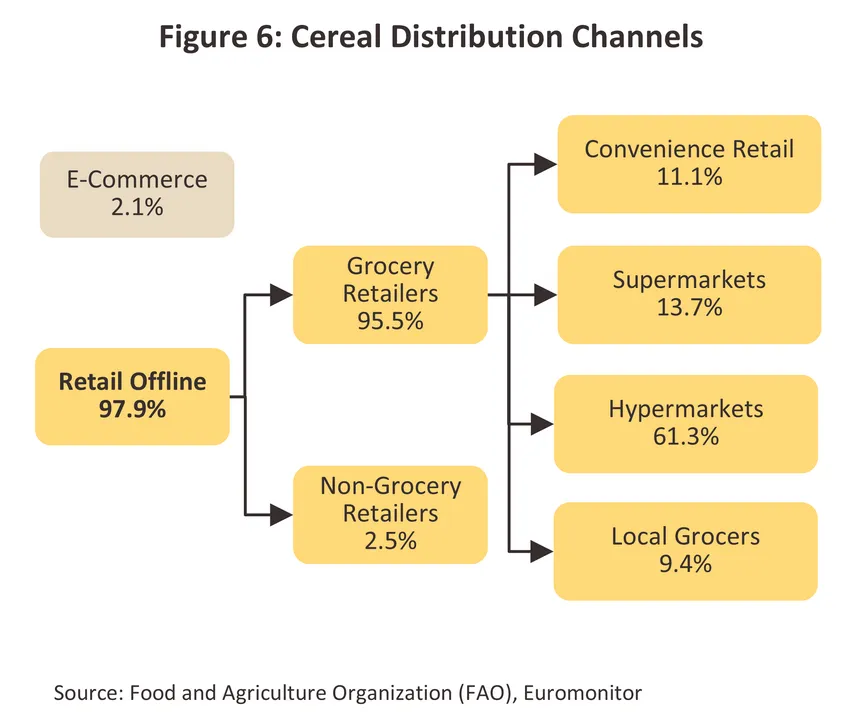 Figure 6: Cereal Distribution Channels

E-Commerce
2.1%

Retail Offline
97.9%

Grocery Retailers
95.5%

Non-Grocery Retailers
2.5%

Convenience Retail
11.1%

Supermarkets
13.7%

Hypermarkets
61.3%

Local Grocers
9.4%

Source: Food and Agriculture Organization (FAO), Euromonitor